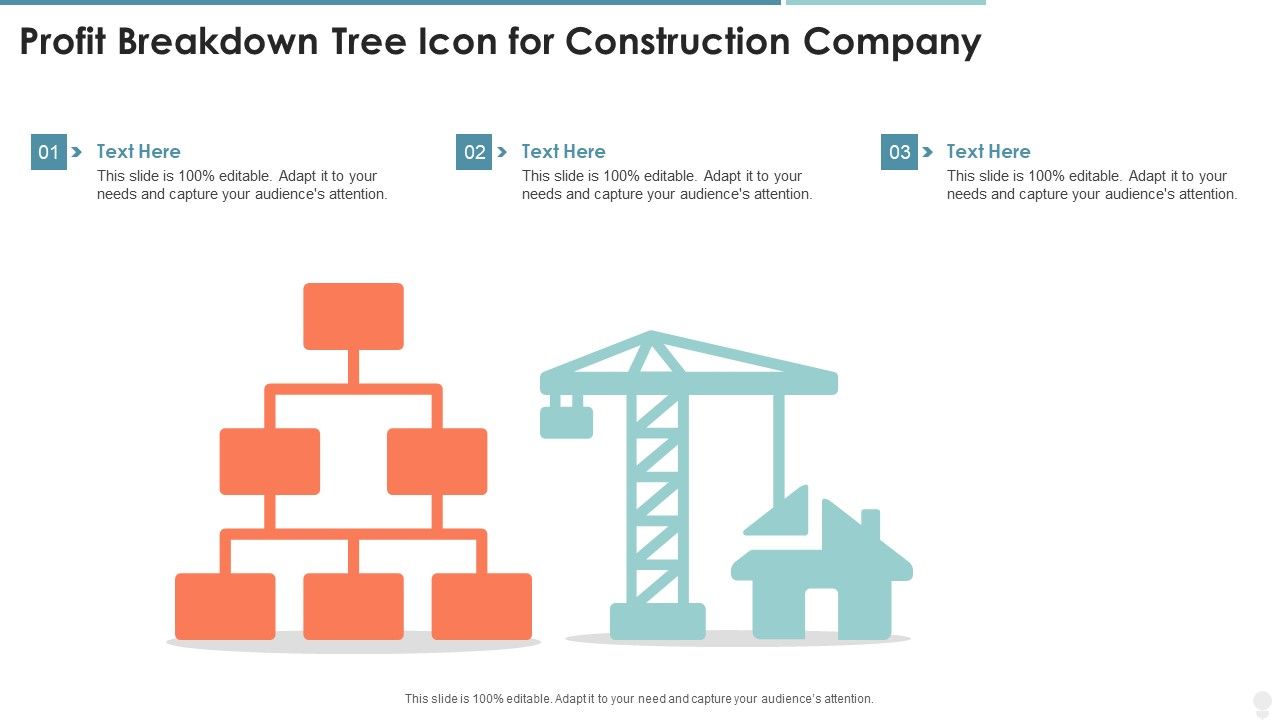 Profit Breakdown Tree Icon for Construction Company

01 Text Here
This slide is 100% editable. Adapt it to your needs and capture your audience's attention.

02 Text Here
This slide is 100% editable. Adapt it to your needs and capture your audience's attention.

03 Text Here
This slide is 100% editable. Adapt it to your needs and capture your audience's attention.

This slide is 100% editable. Adapt it to your need and capture your audience's attention.